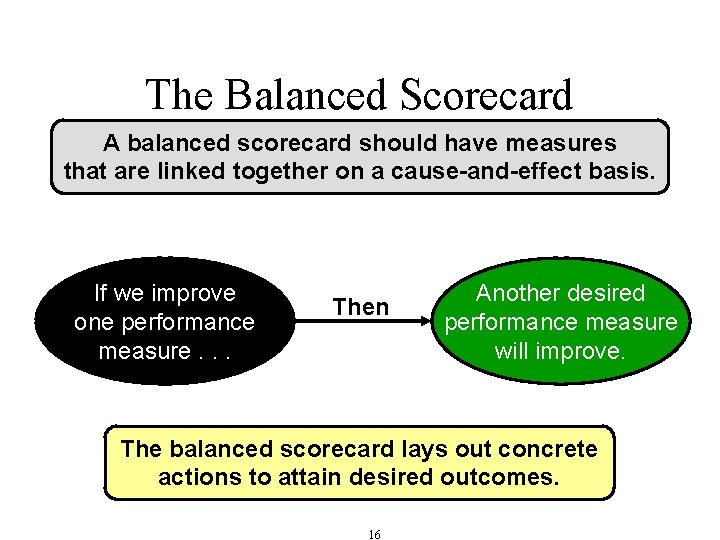 The Balanced Scorecard

A balanced scorecard should have measures that are linked together on a cause-and-effect basis.

If we improve one performance measure . . .

Then

Another desired performance measure will improve.

The balanced scorecard lays out concrete actions to attain desired outcomes.

16